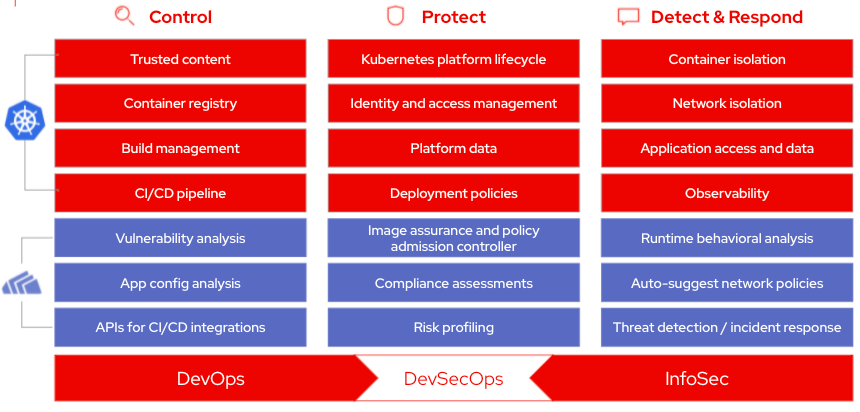 Control

Trusted content

Container registry

Build management

CI/CD pipeline

Vulnerability analysis

App config analysis

APIs for CI/CD integrations

Protect

Kubernetes platform lifecycle

Identity and access management

Platform data

Deployment policies

Image assurance and policy admission controller

Compliance assessments

Risk profiling

Detect & Respond

Container isolation

Network isolation

Application access and data

Observability

Runtime behavioral analysis

Auto-suggest network policies

Threat detection / incident response

DevOps

DevSecOps

InfoSec